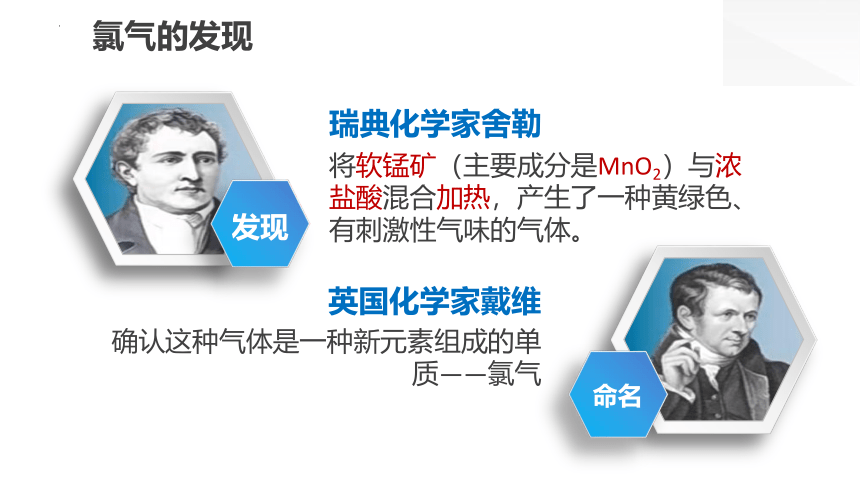 氯气的发现

发现

瑞典化学家舍勒

将软锰矿（主要成分是$MnO_2$）与浓盐酸混合加热，产生了一种黄绿色、有刺激性气味的气体。

英国化学家戴维

确认这种气体是一种新元素组成的单质——氯气

命名